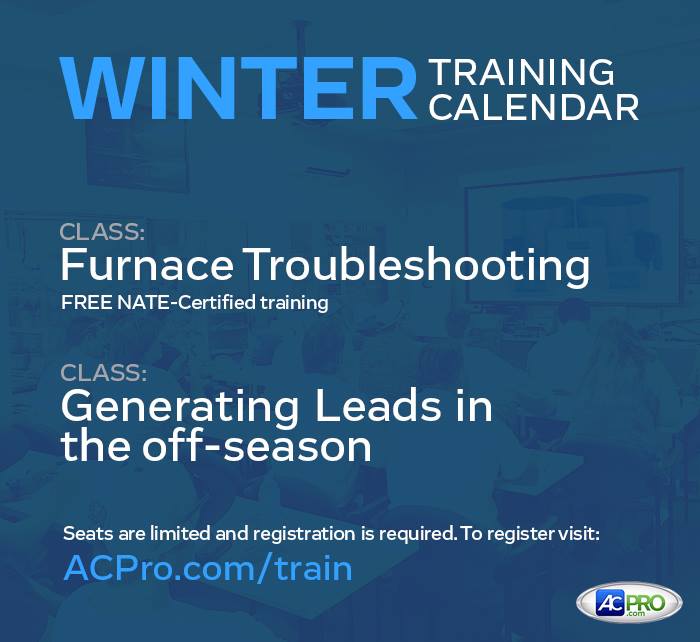 WINTER TRAINING CALENDAR

CLASS:
Furnace Troubleshooting
FREE NATE-Certified training

CLASS:
Generating Leads in the off-season

Seats are limited and registration is required. To register visit:
ACPro.com/train

AC PRO .com